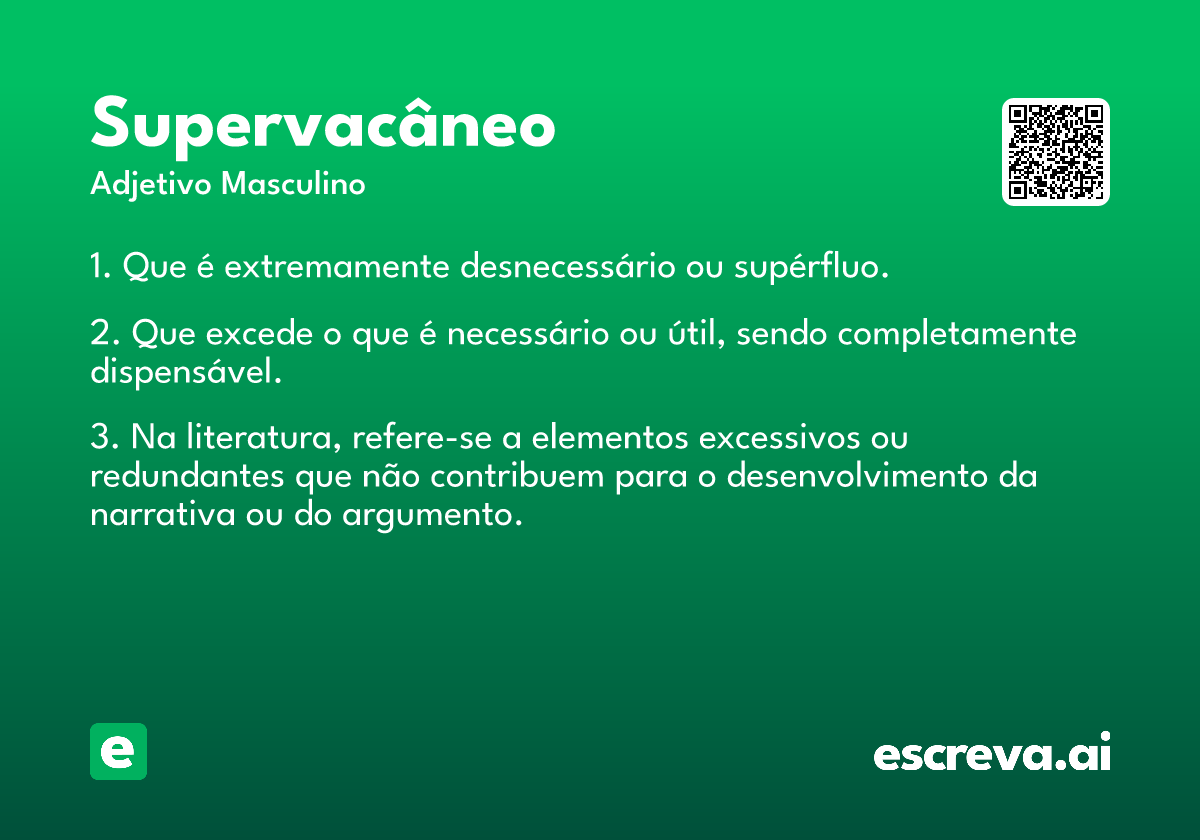 Supervacâneo
Adjetivo Masculino

1. Que é extremamente desnecessário ou supérfluo.

2. Que excede o que é necessário ou útil, sendo completamente dispensável.

3. Na literatura, refere-se a elementos excessivos ou redundantes que não contribuem para o desenvolvimento da narrativa ou do argumento.

e

escreva.ai